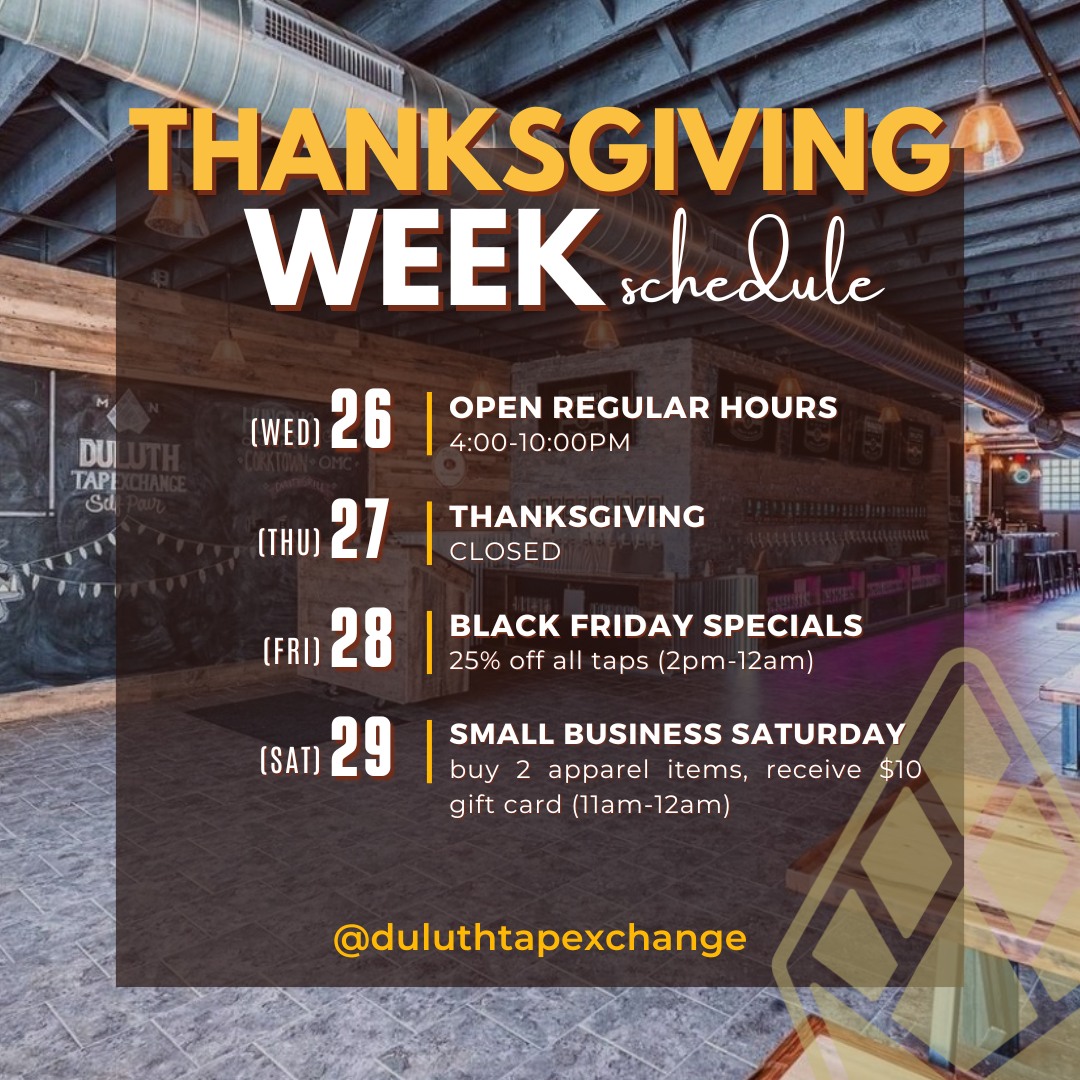 THANKSGIVING WEEK schedule

(WED) 26 | OPEN REGULAR HOURS
4:00-10:00PM

(THU) 27 | THANKSGIVING
CLOSED

(FRI) 28 | BLACK FRIDAY SPECIALS
25% off all taps (2pm-12am)

(SAT) 29 | SMALL BUSINESS SATURDAY
buy 2 apparel items, receive $10 gift card (11am-12am)

@duluthtapexchange

M N
DULUTH TAPEXCHANGE
Self Pour
CORKTOWN · OMC